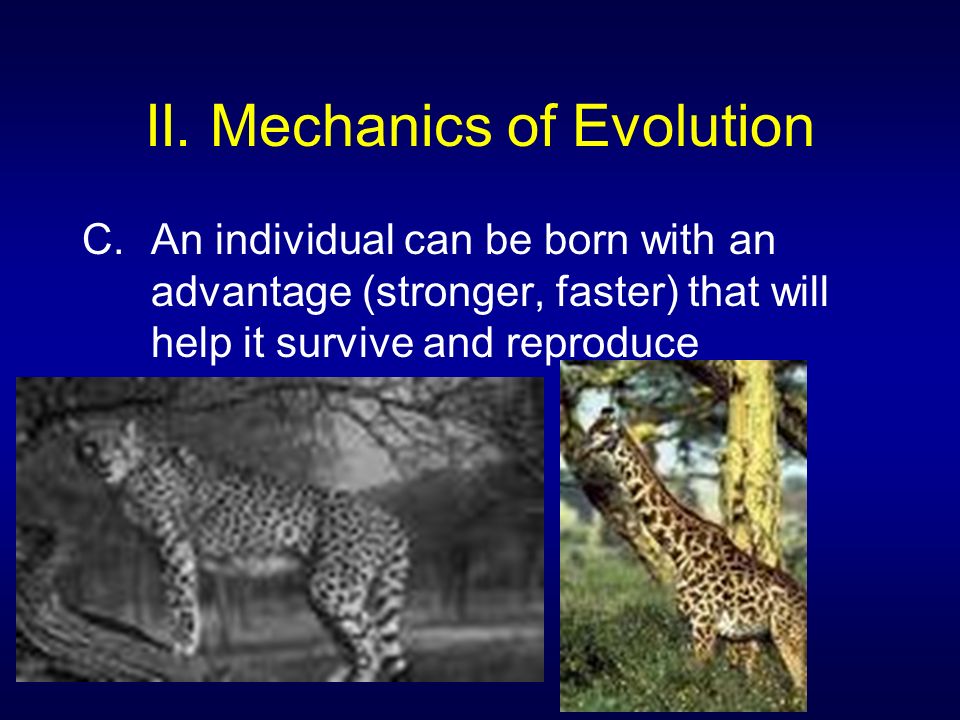 II. Mechanics of Evolution

C. An individual can be born with an advantage (stronger, faster) that will help it survive and reproduce